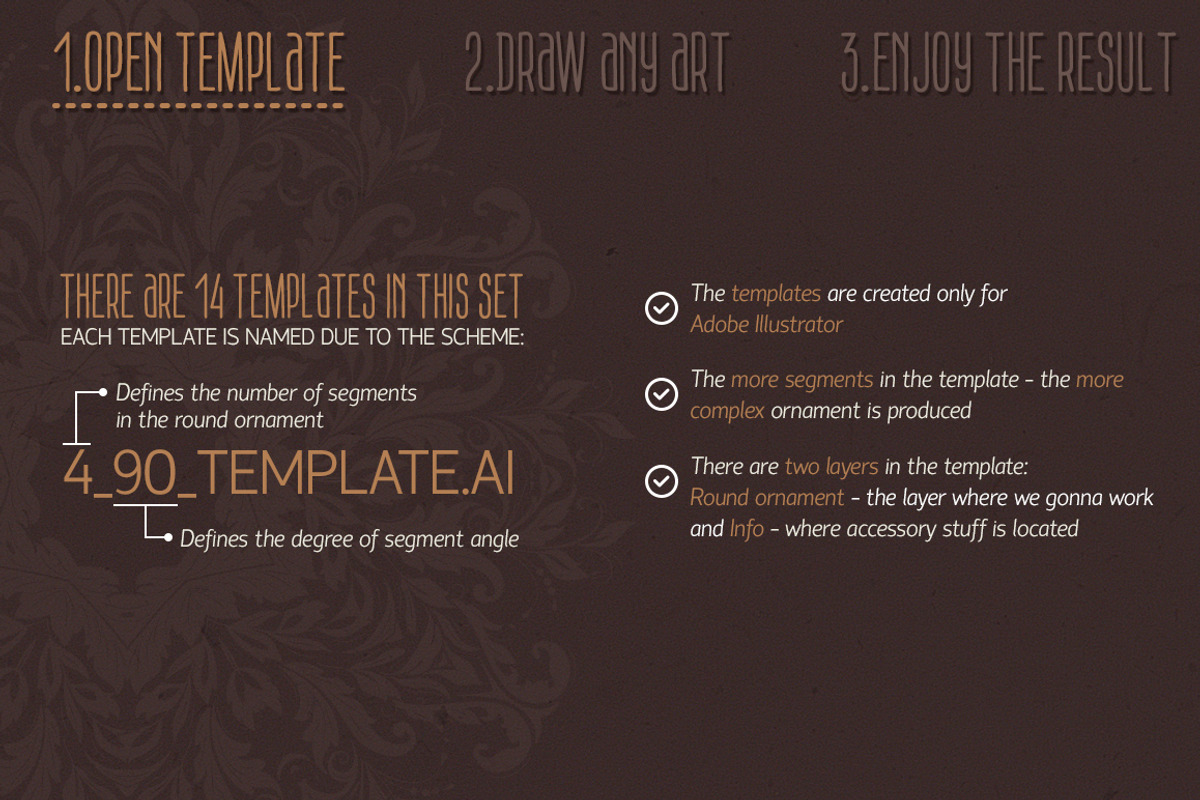 1.OPEN TEMPLATE

2.DRAW ANY ART

3.ENJOY THE RESULT

THERE ARE 14 TEMPLATES IN THIS SET
EACH TEMPLATE IS NAMED DUE TO THE SCHEME:

Defines the number of segments in the round ornament

4_90_TEMPLATE.AI

Defines the degree of segment angle

The templates are created only for Adobe Illustrator

The more segments in the template - the more complex ornament is produced

There are two layers in the template:
Round ornament - the layer where we gonna work and Info - where accessory stuff is located